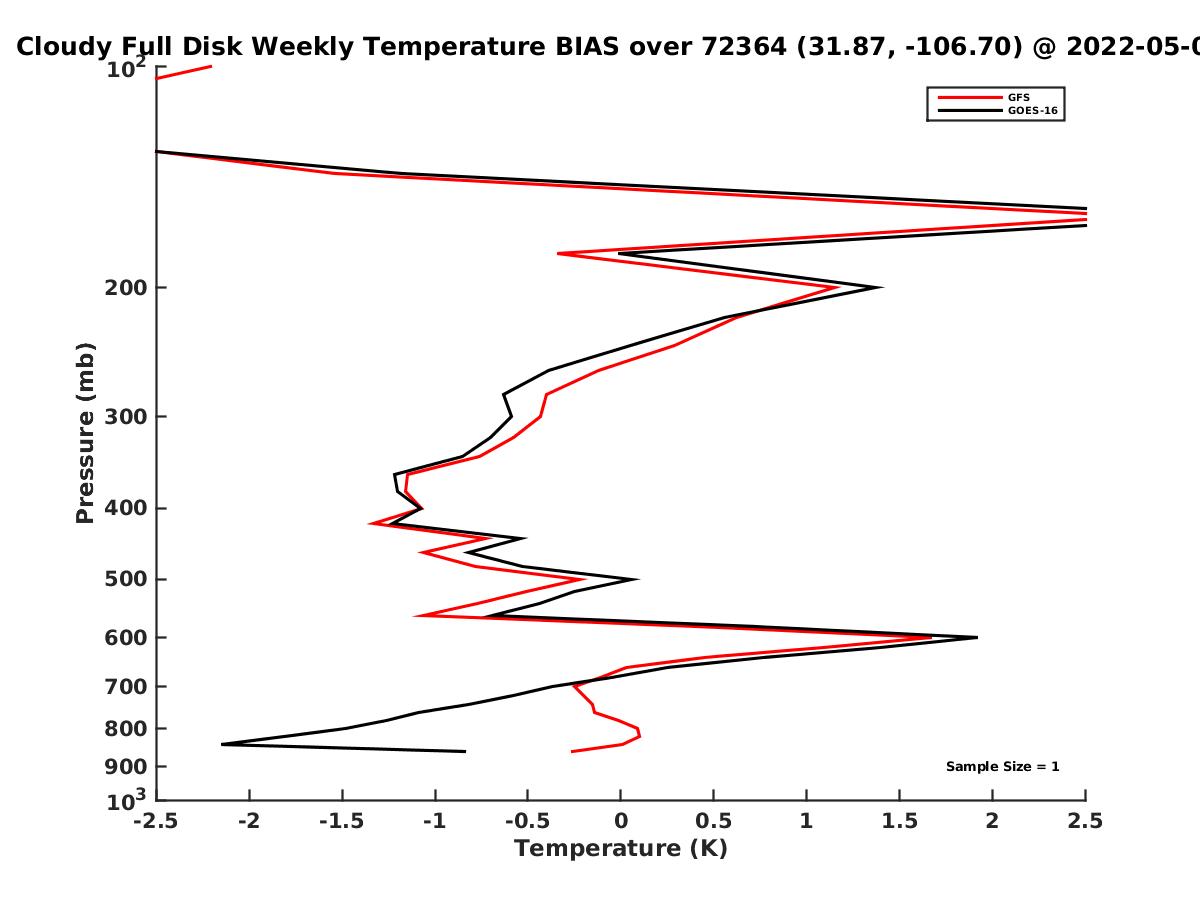 Cloudy Full Disk Weekly Temperature BIAS over 72364 (31.87, -106.70) @ 2022-05-0

GFS
GOES-16

Pressure (mb)

$10^2$
200
300
400
500
600
700
800
900
$10^3$

Sample Size = 1

-2.5
-2
-1.5
-1
-0.5
0
0.5
1
1.5
2
2.5

Temperature (K)